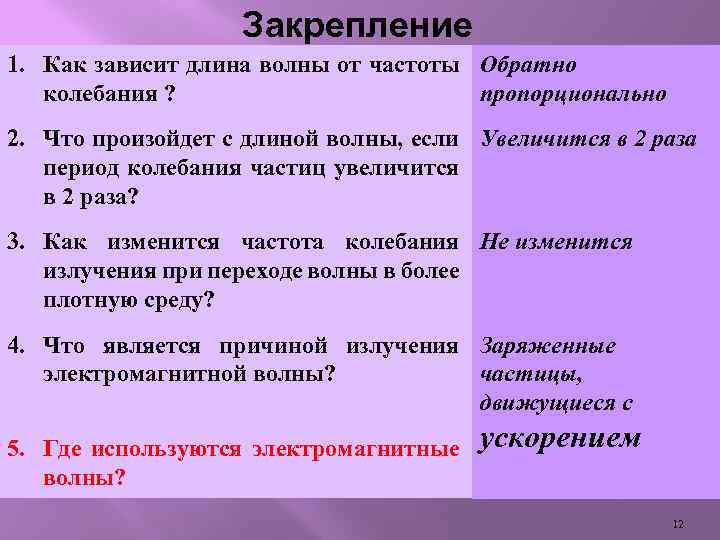 Закрепление

| | |
|---|---|
| 1. Как зависит длина волны от частоты колебания ? | Обратно пропорционально |
| 2. Что произойдет с длиной волны, если период колебания частиц увеличится в 2 раза? | Увеличится в 2 раза |
| 3. Как изменится частота колебания излучения при переходе волны в более плотную среду? | Не изменится |
| 4. Что является причиной излучения электромагнитной волны? | Заряженные частицы, движущиеся с ускорением |
| 5. Где используются электромагнитные волны? | |

12